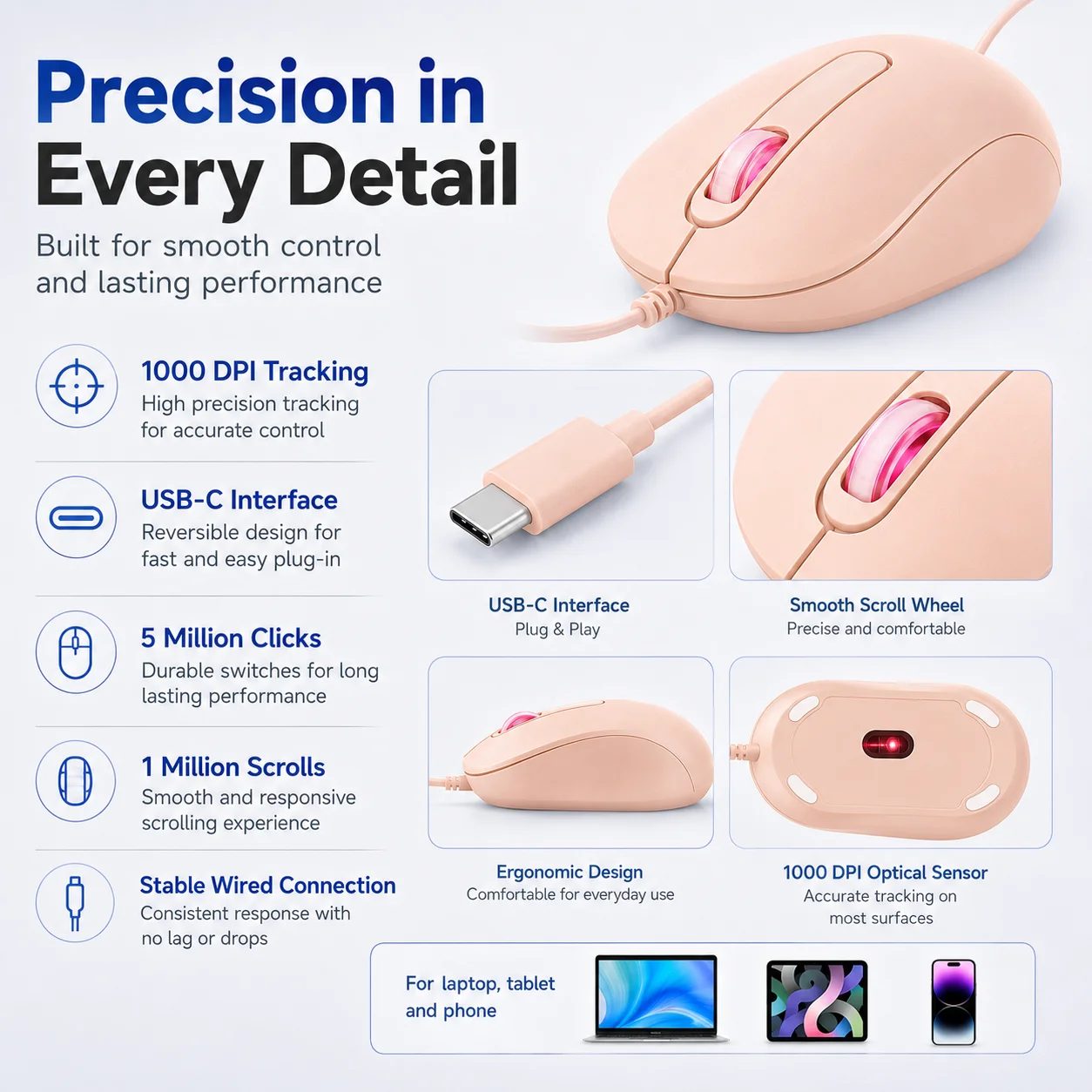 Precision in Every Detail

Built for smooth control and lasting performance

1000 DPI Tracking
High precision tracking for accurate control

USB-C Interface
Reversible design for fast and easy plug-in

5 Million Clicks
Durable switches for long lasting performance

1 Million Scrolls
Smooth and responsive scrolling experience

Stable Wired Connection
Consistent response with no lag or drops

USB-C Interface
Plug & Play

Smooth Scroll Wheel
Precise and comfortable

Ergonomic Design
Comfortable for everyday use

1000 DPI Optical Sensor
Accurate tracking on most surfaces

For laptop, tablet and phone